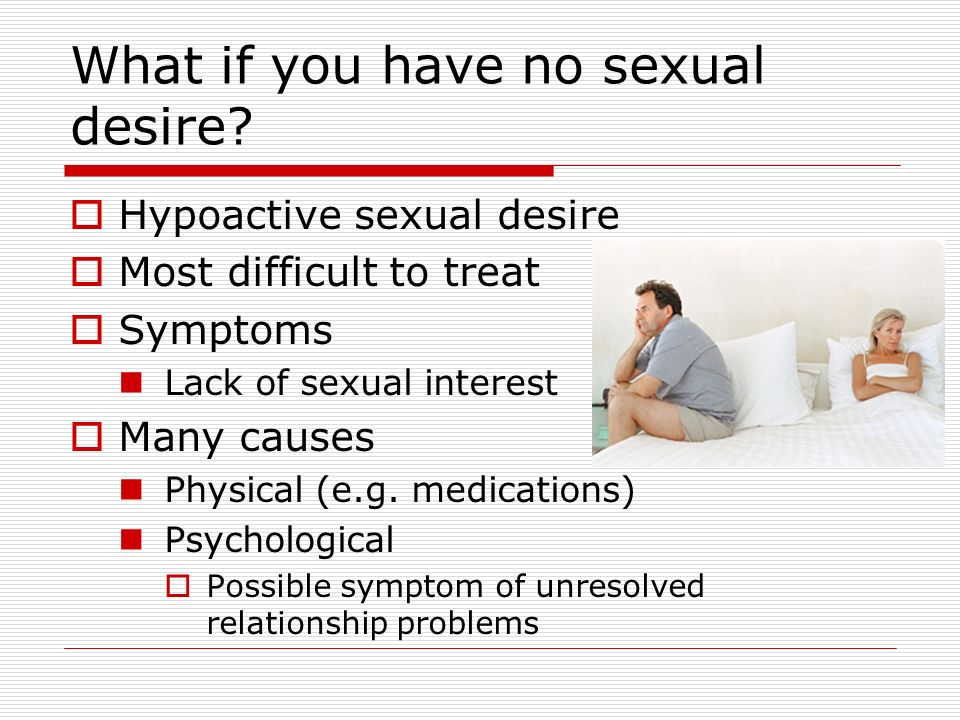 What if you have no sexual desire?

Hypoactive sexual desire
Most difficult to treat
Symptoms
Lack of sexual interest
Many causes
Physical (e.g. medications)
Psychological
Possible symptom of unresolved relationship problems